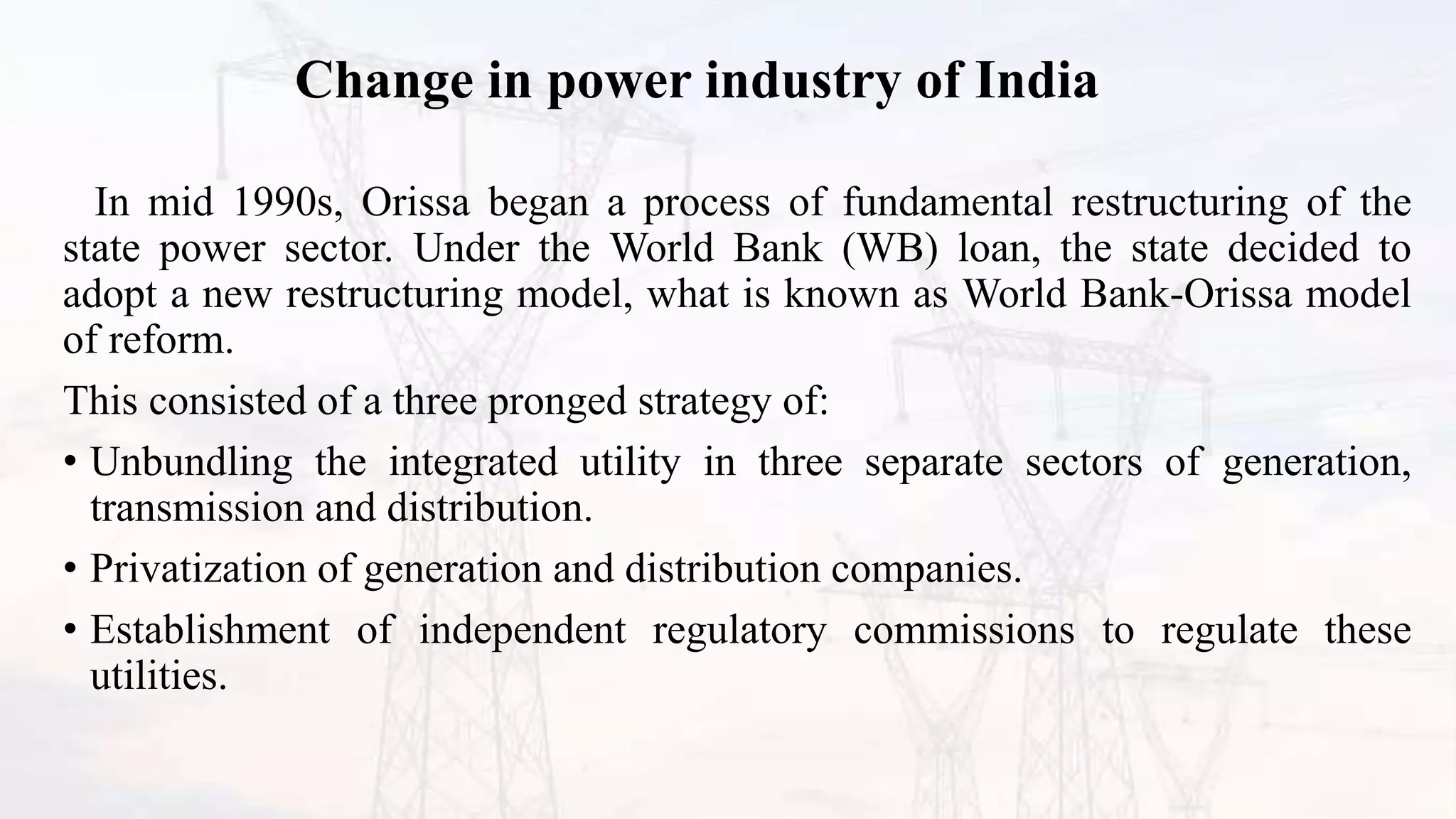 Change in power industry of India

In mid 1990s, Orissa began a process of fundamental restructuring of the state power sector. Under the World Bank (WB) loan, the state decided to adopt a new restructuring model, what is known as World Bank-Orissa model of reform.

This consisted of a three pronged strategy of:

• Unbundling the integrated utility in three separate sectors of generation, transmission and distribution.

• Privatization of generation and distribution companies.

• Establishment of independent regulatory commissions to regulate these utilities.